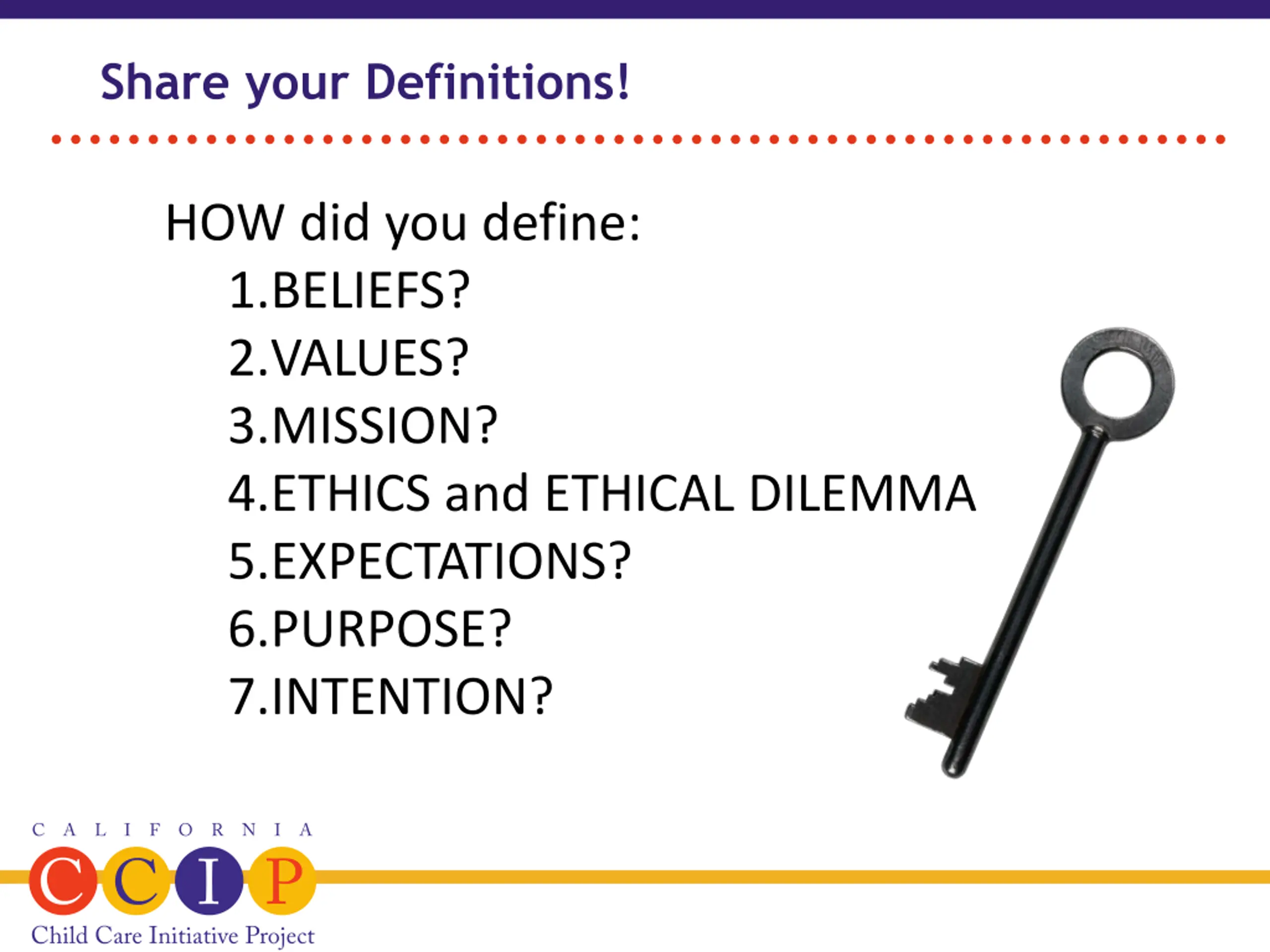 Share your Definitions!

HOW did you define:

1.BELIEFS?
2.VALUES?
3.MISSION?
4.ETHICS and ETHICAL DILEMMA
5.EXPECTATIONS?
6.PURPOSE?
7.INTENTION?

CALIFORNIA
CCIP
Child Care Initiative Project